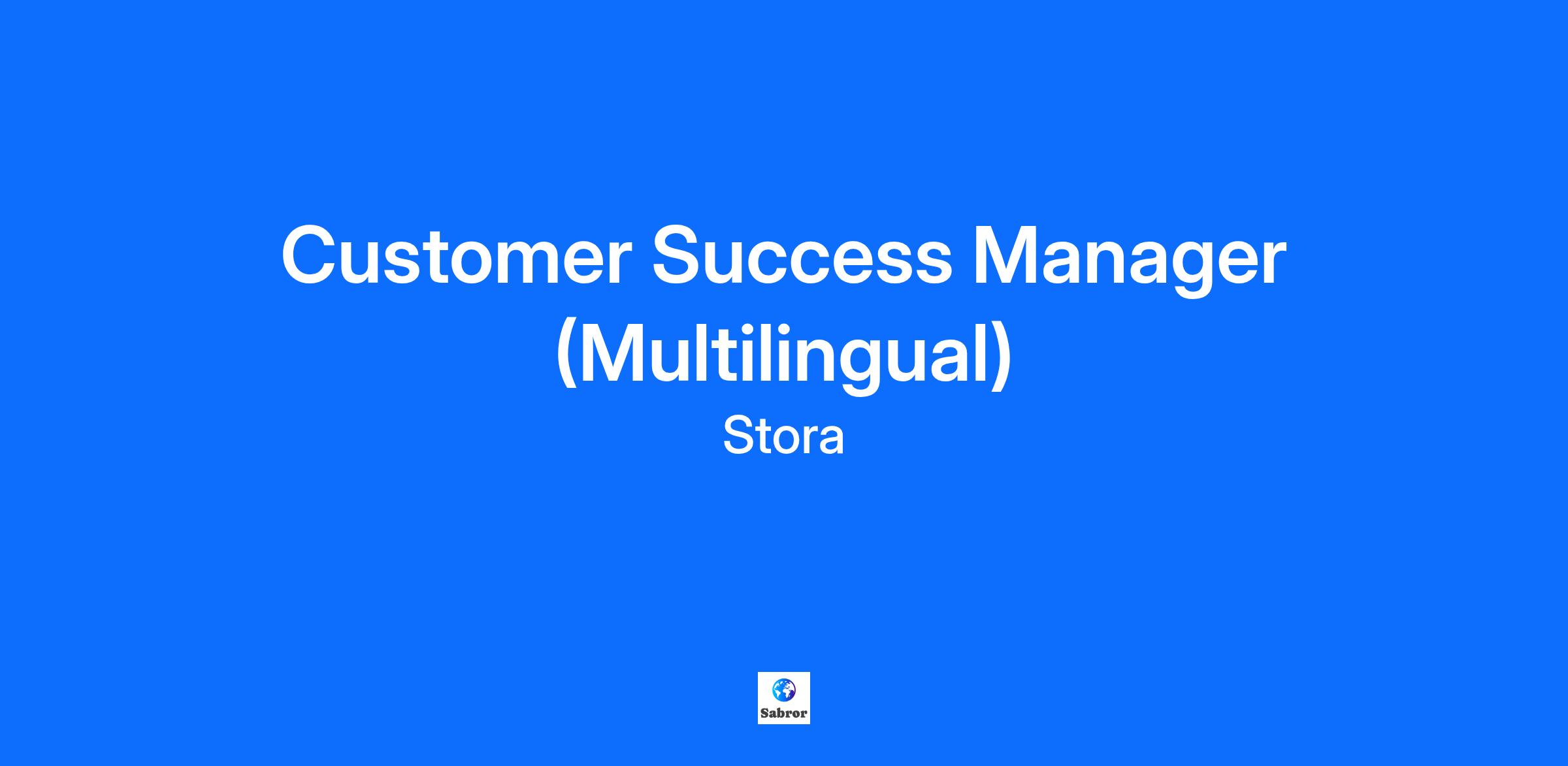 Customer Success Manager (Multilingual)

Stora

Sabror